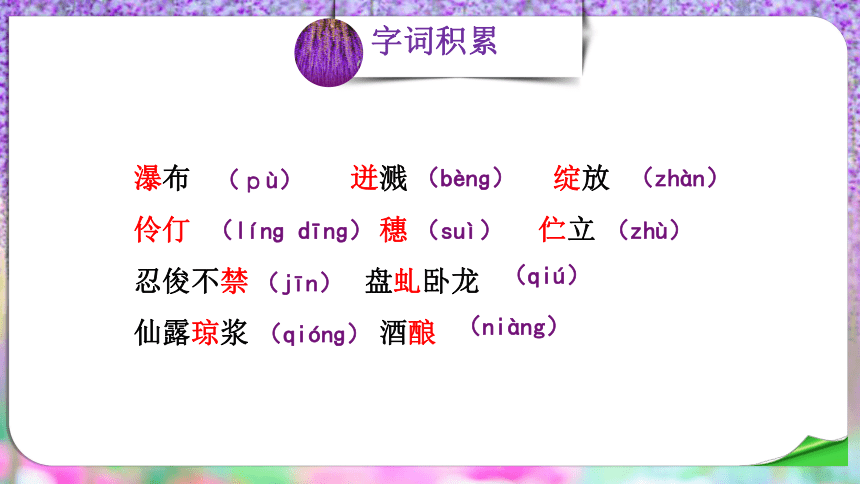 字词积累

瀑布 （pù） 迸溅（bèng） 绽放 （zhàn）

伶仃 （líng dīng）穗（suì） 伫立（zhù）

忍俊不禁（jīn） 盘虬卧龙 （qiú）

仙露琼浆（qióng）酒酿 （niàng）